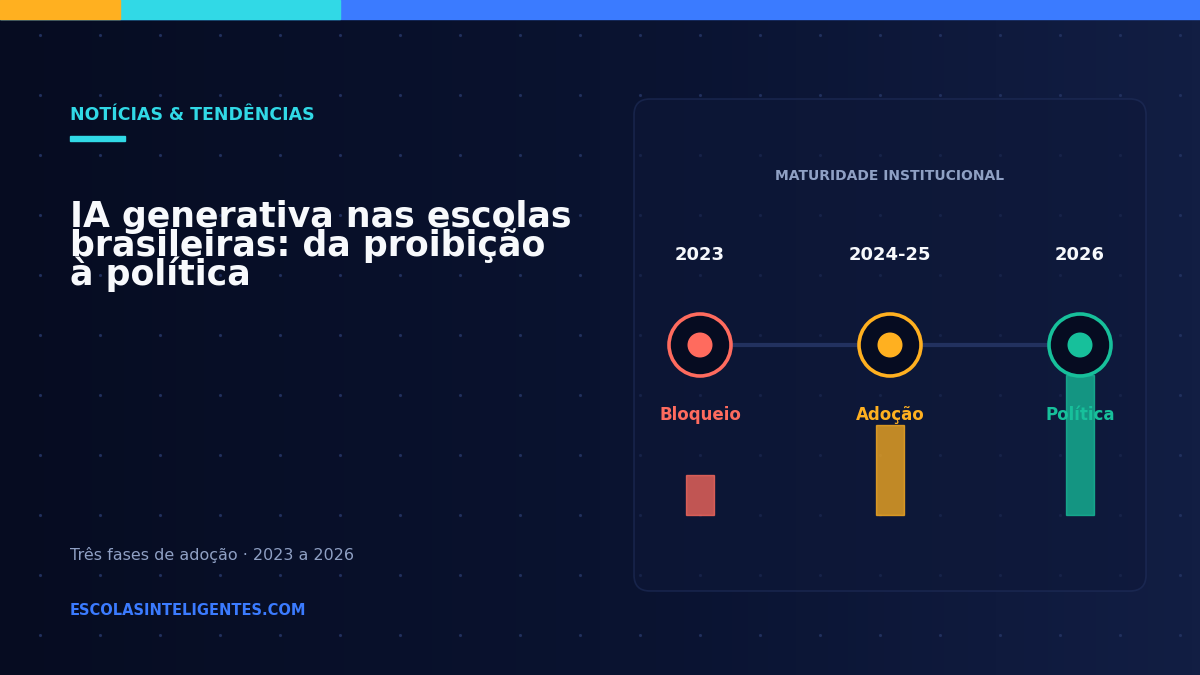 NOTÍCIAS & TENDÊNCIAS

IA generativa nas escolas brasileiras: da proibição à política

Três fases de adoção · 2023 a 2026

ESCOLASINTELIGENTES.COM

MATURIDADE INSTITUCIONAL

2023

2024-25

2026

Bloqueio

Adoção

Política